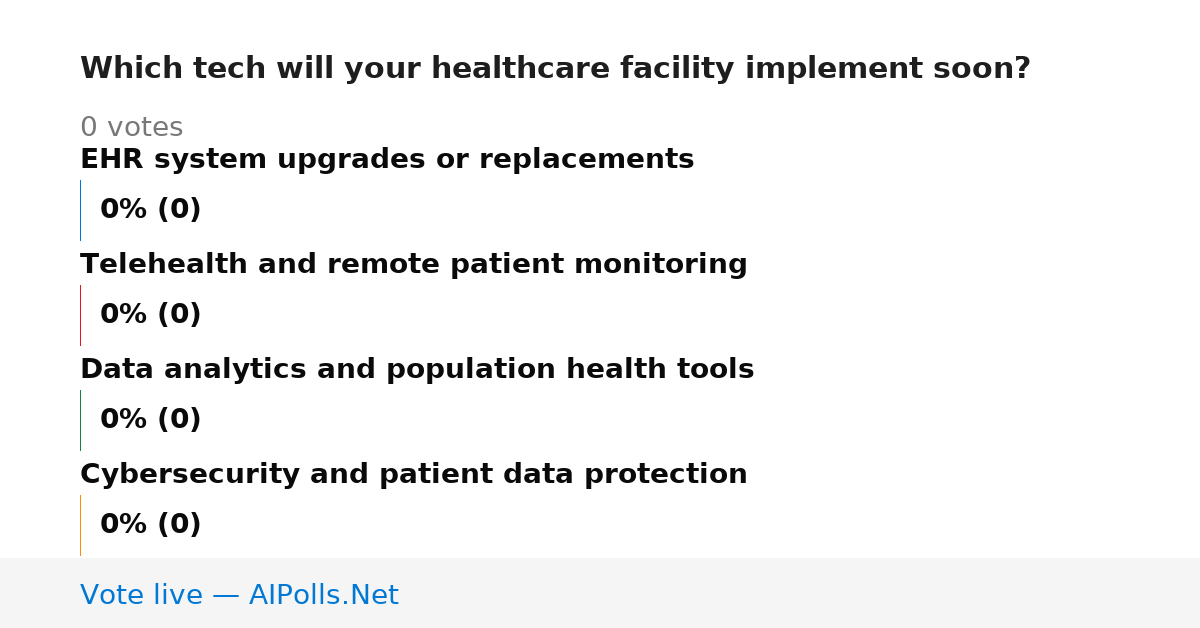 Which tech will your healthcare facility implement soon?

0 votes

EHR system upgrades or replacements

0% (0)

Telehealth and remote patient monitoring

0% (0)

Data analytics and population health tools

0% (0)

Cybersecurity and patient data protection

0% (0)

Vote live — AIPolls.Net